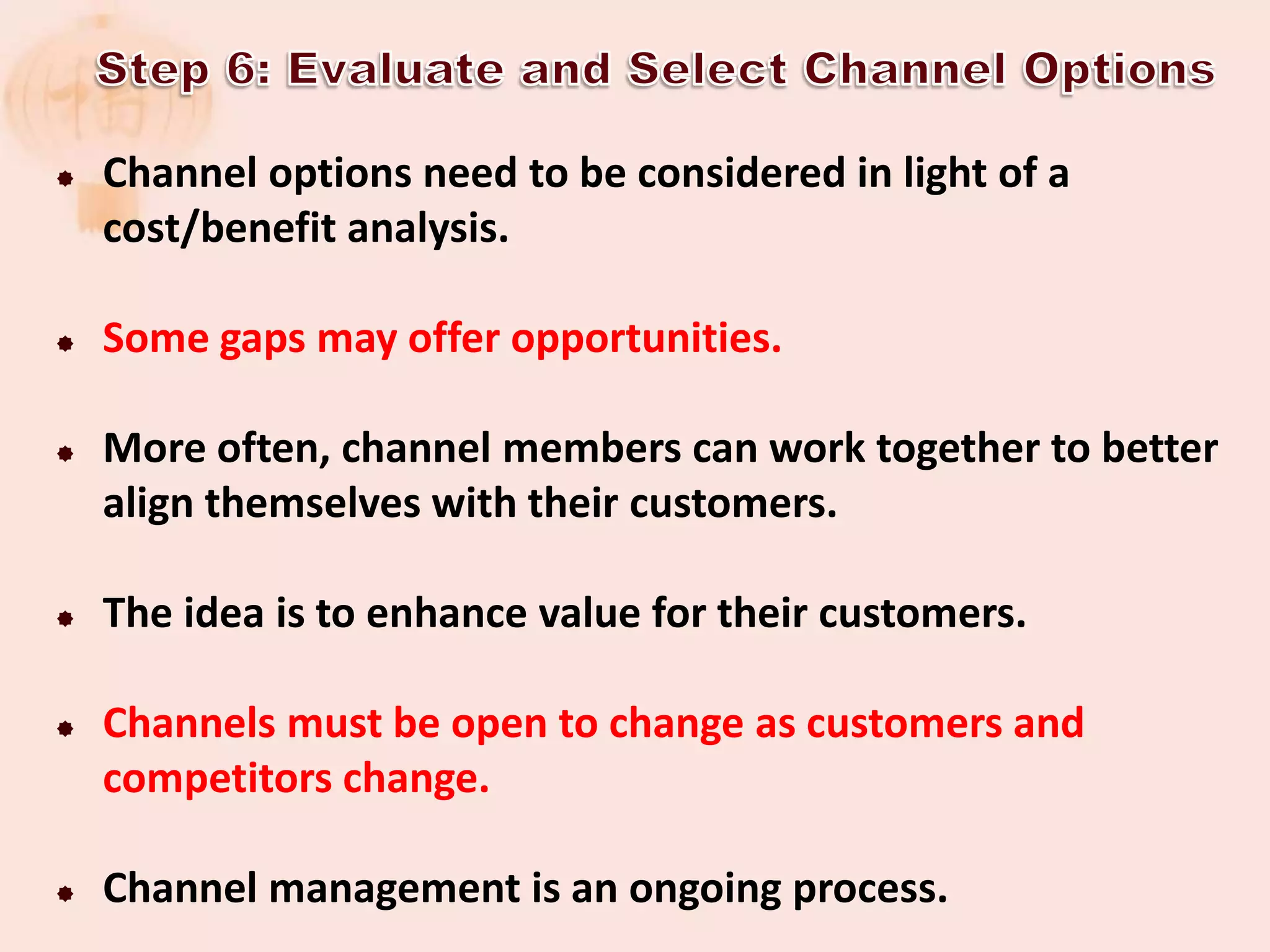 Step 6: Evaluate and Select Channel Options

Channel options need to be considered in light of a cost/benefit analysis.

Some gaps may offer opportunities.

More often, channel members can work together to better align themselves with their customers.

The idea is to enhance value for their customers.

Channels must be open to change as customers and competitors change.

Channel management is an ongoing process.